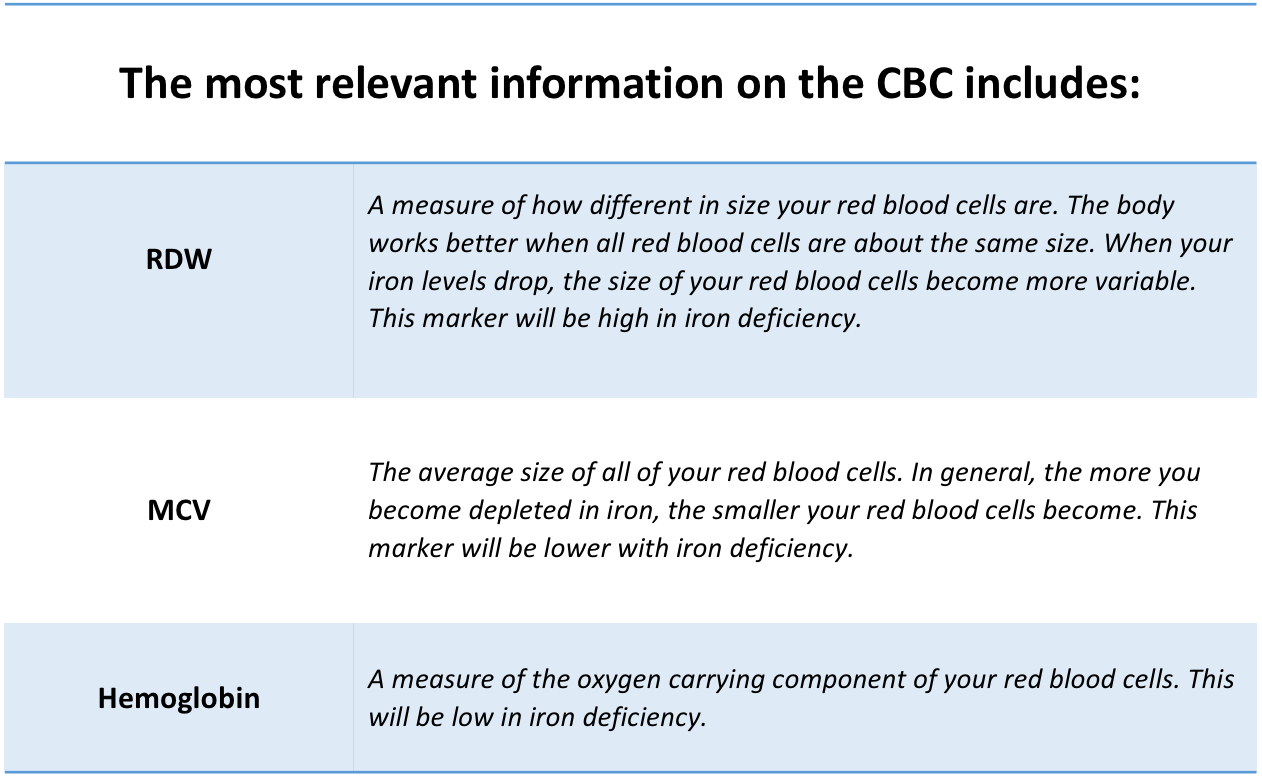 The most relevant information on the CBC includes:

| | |
|---|---|
| RDW | A measure of how different in size your red blood cells are. The body works better when all red blood cells are about the same size. When your iron levels drop, the size of your red blood cells become more variable. This marker will be high in iron deficiency. |
| MCV | The average size of all of your red blood cells. In general, the more you become depleted in iron, the smaller your red blood cells become. This marker will be lower with iron deficiency. |
| Hemoglobin | A measure of the oxygen carrying component of your red blood cells. This will be low in iron deficiency. |